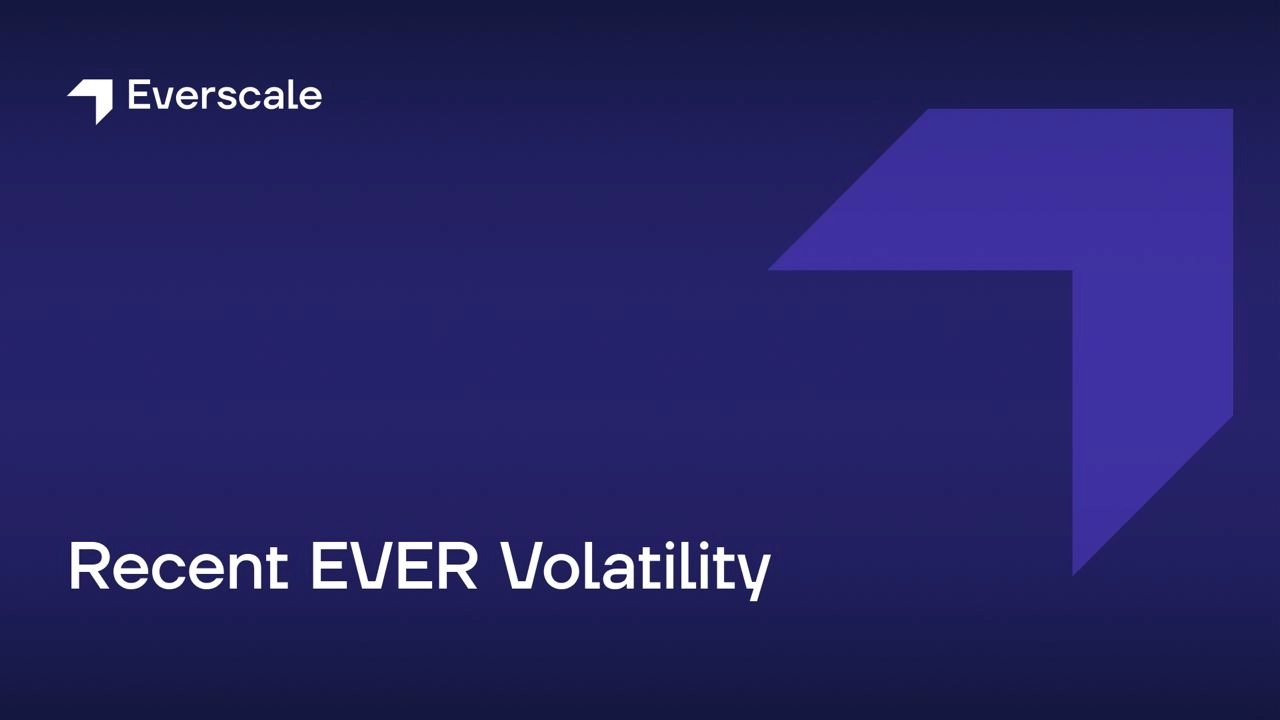 Everscale

Recent EVER Volatility